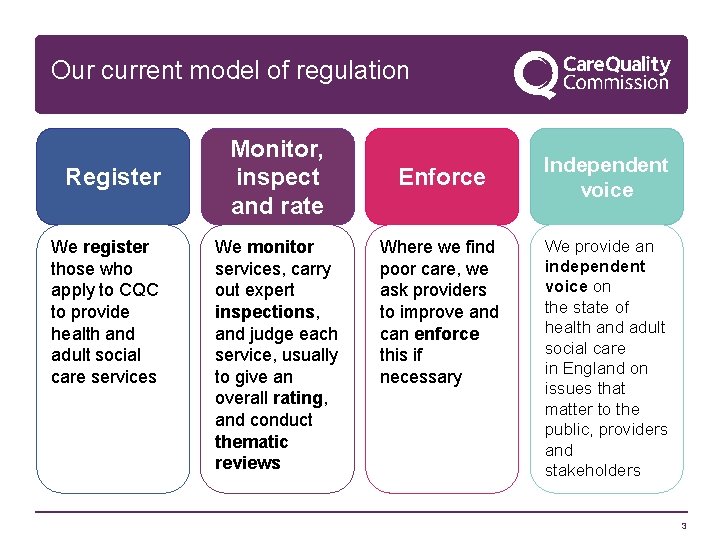 Our current model of regulation

CareQuality Commission

Register

We register those who apply to CQC to provide health and adult social care services

Monitor, inspect and rate

We monitor services, carry out expert inspections, and judge each service, usually to give an overall rating, and conduct thematic reviews

Enforce

Where we find poor care, we ask providers to improve and can enforce this if necessary

Independent voice

We provide an independent voice on the state of health and adult social care in England on issues that matter to the public, providers and stakeholders

3